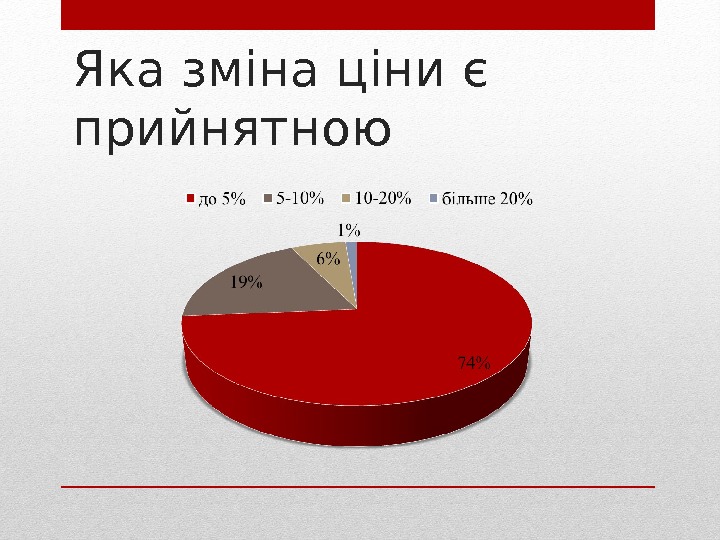 Яка зміна ціни є прийнятною

до 5% 5-10% 10-20% більше 20%

1%
6%
19%
74%